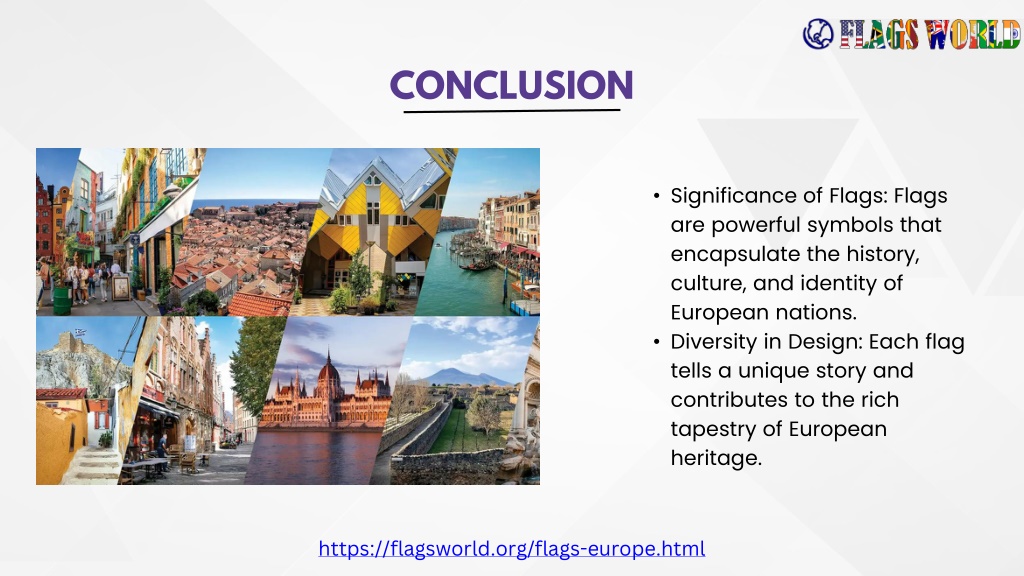 FLAGS WORLD

CONCLUSION

• Significance of Flags: Flags are powerful symbols that encapsulate the history, culture, and identity of European nations.
• Diversity in Design: Each flag tells a unique story and contributes to the rich tapestry of European heritage.

https://flagsworld.org/flags-europe.html